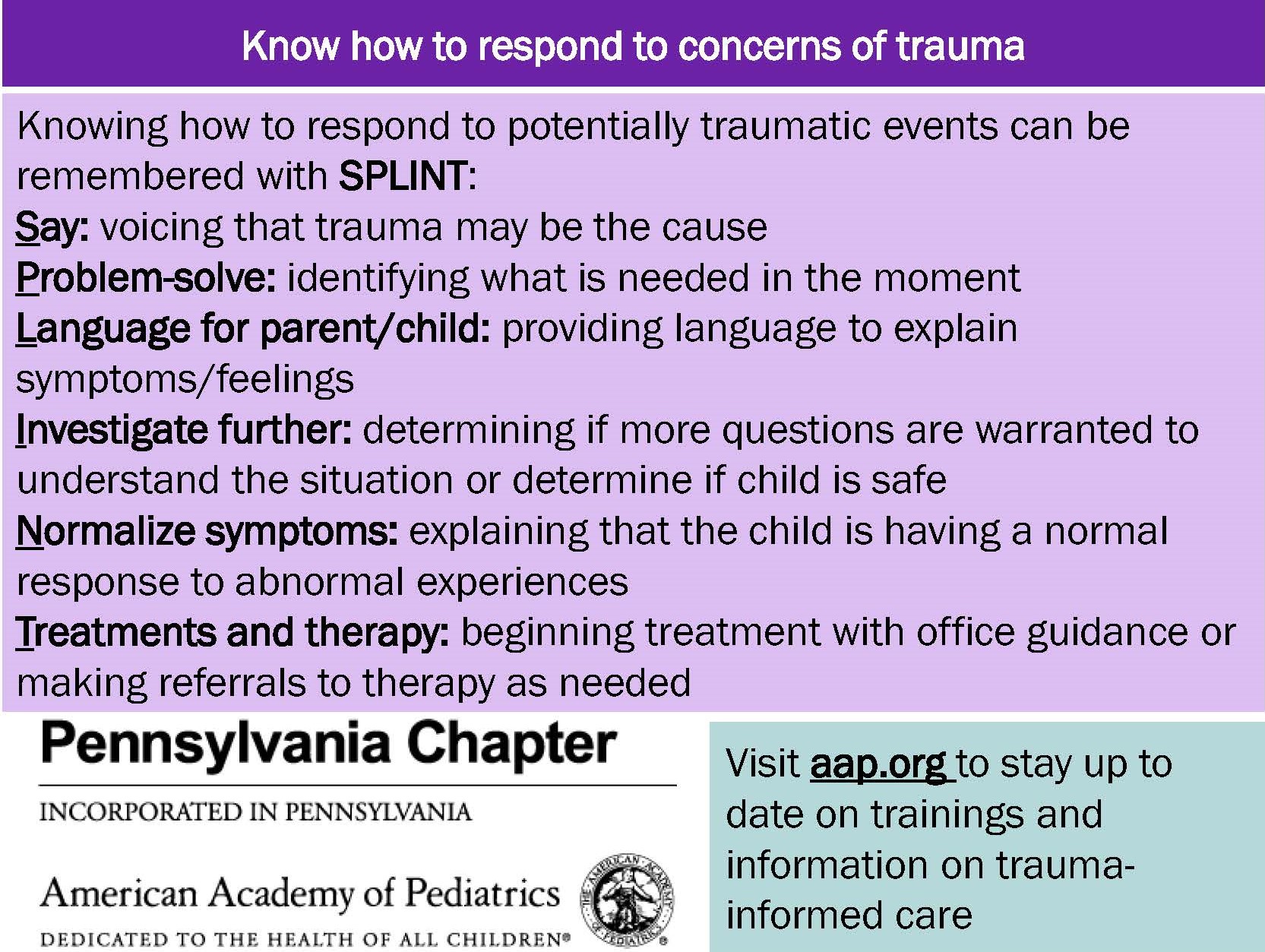 Know how to respond to concerns of trauma

Knowing how to respond to potentially traumatic events can be remembered with SPLINT:

Say: voicing that trauma may be the cause

Problem-solve: identifying what is needed in the moment

Language for parent/child: providing language to explain symptoms/feelings

Investigate further: determining if more questions are warranted to understand the situation or determine if child is safe

Normalize symptoms: explaining that the child is having a normal response to abnormal experiences

Treatments and therapy: beginning treatment with office guidance or making referrals to therapy as needed

Pennsylvania Chapter

INCORPORATED IN PENNSYLVANIA

American Academy of Pediatrics

DEDICATED TO THE HEALTH OF ALL CHILDREN®

THE AMERICAN ACADEMY OF PEDIATRICS

Visit aap.org to stay up to date on trainings and information on trauma-informed care